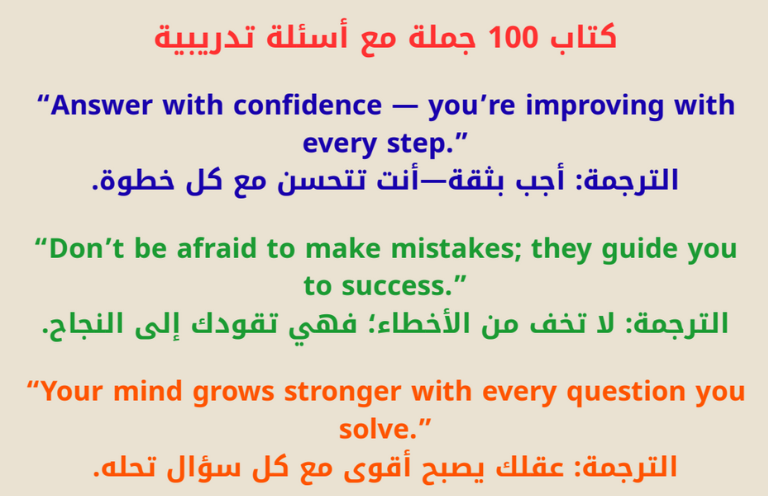 كتاب 100 جملة مع أسئلة تدريبية

“Answer with confidence — you’re improving with every step.”
الترجمة: أجب بثقة—أنت تتحسن مع كل خطوة.

“Don’t be afraid to make mistakes; they guide you to success.”
الترجمة: لا تخف من الأخطاء؛ فهي تقودك إلى النجاح.

“Your mind grows stronger with every question you solve.”
الترجمة: عقلك يصبح أقوى مع كل سؤال تحله.